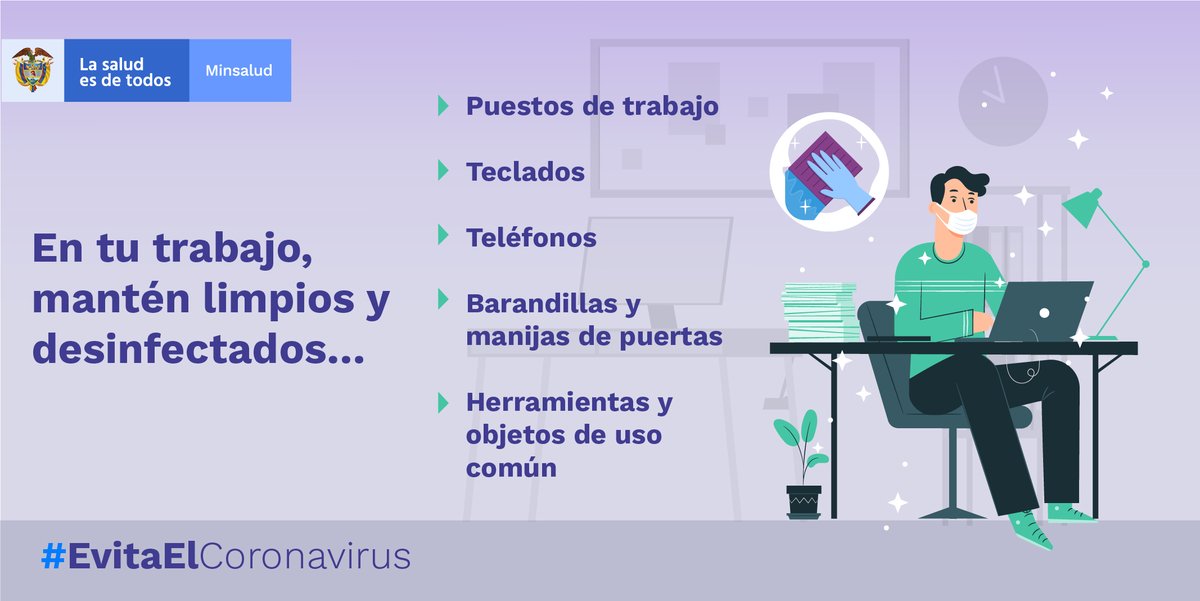 La salud es de todos

Minsalud

En tu trabajo, mantén limpios y desinfectados...

Puestos de trabajo

Teclados

Teléfonos

Barandillas y manijas de puertas

Herramientas y objetos de uso común

#EvitaElCoronavirus